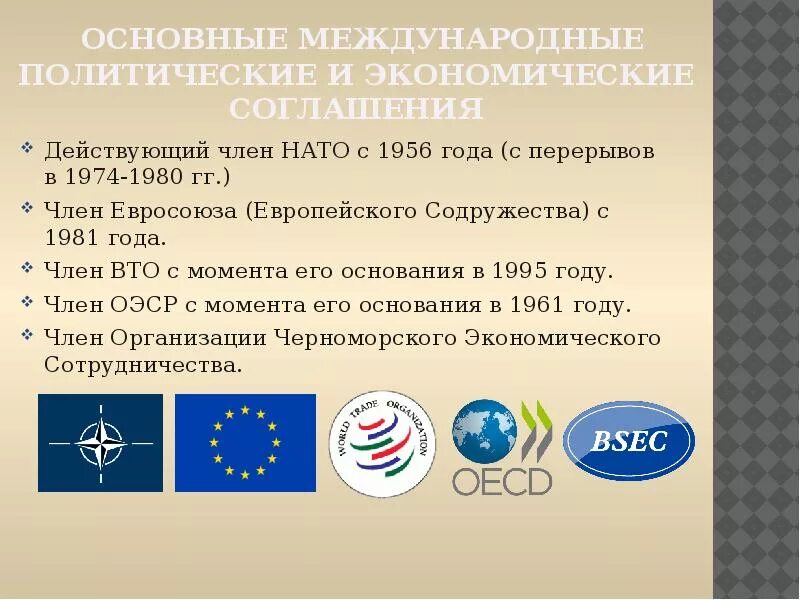 ОСНОВНЫЕ МЕЖДУНАРОДНЫЕ ПОЛИТИЧЕСКИЕ И ЭКОНОМИЧЕСКИЕ СОГЛАШЕНИЯ

Действующий член НАТО с 1956 года (с перерывов в 1974-1980 гг.)

Член Евросоюза (Европейского Содружества) с 1981 года.

Член ВТО с момента его основания в 1995 году.

Член ОЭСР с момента его основания в 1961 году.

Член Организации Черноморского Экономического Сотрудничества.

WORLD TRADE ORGANIZATION

OECD

BSEC